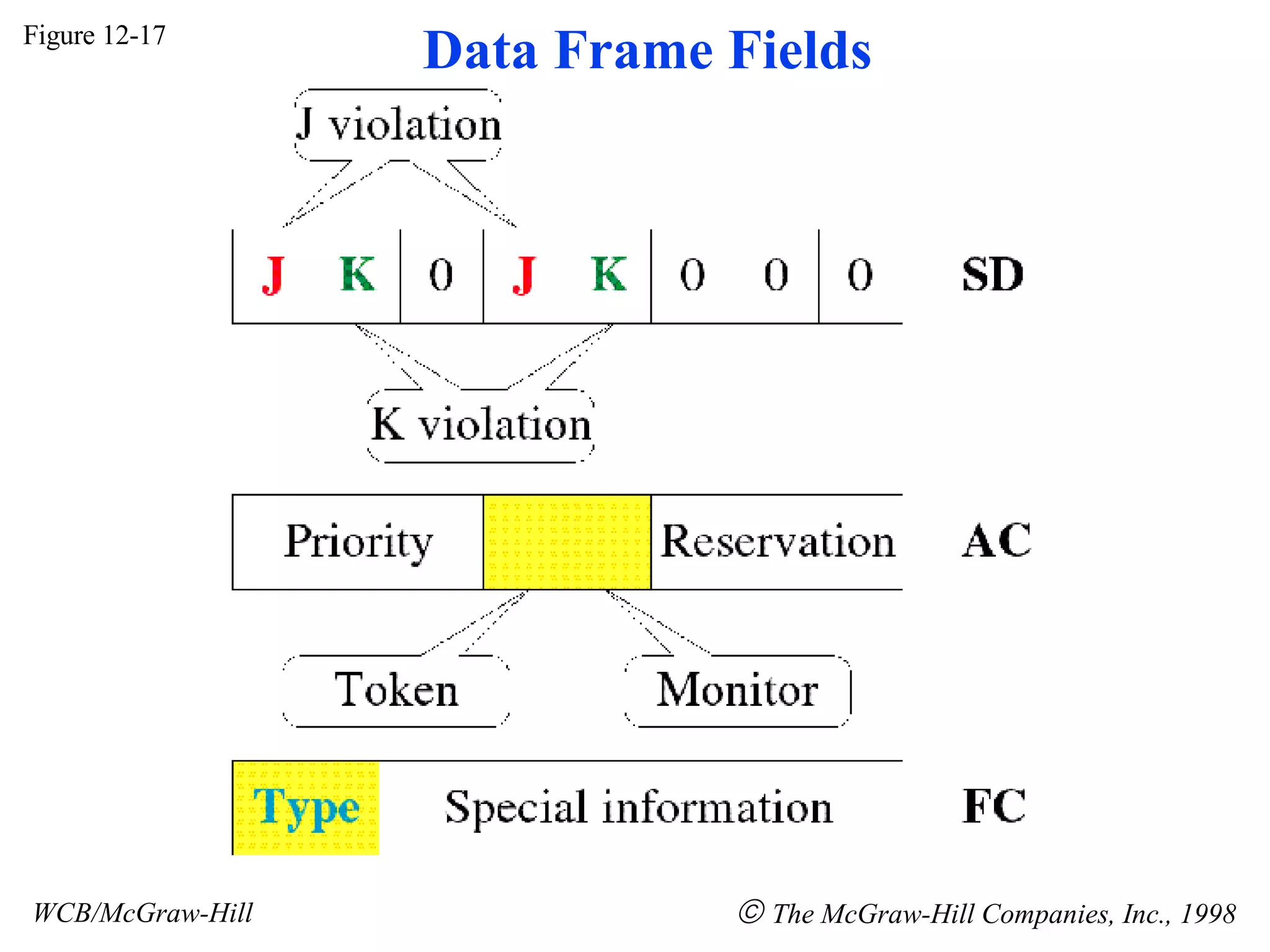 Figure 12-17

Data Frame Fields

J violation

J K 0 J K 0 0 0 SD

K violation

Priority Reservation AC

Token Monitor

Type Special information FC

WCB/McGraw-Hill

© The McGraw-Hill Companies, Inc., 1998